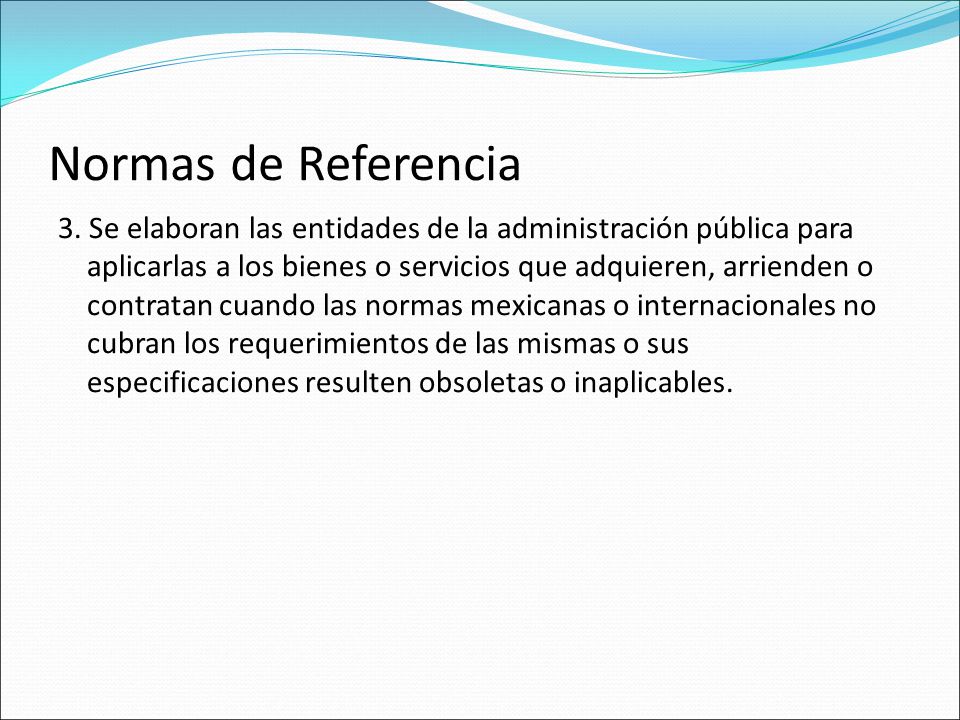 Normas de Referencia

3. Se elaboran las entidades de la administración pública para aplicarlas a los bienes o servicios que adquieren, arrienden o contratan cuando las normas mexicanas o internacionales no cubran los requerimientos de las mismas o sus especificaciones resulten obsoletas o inaplicables.